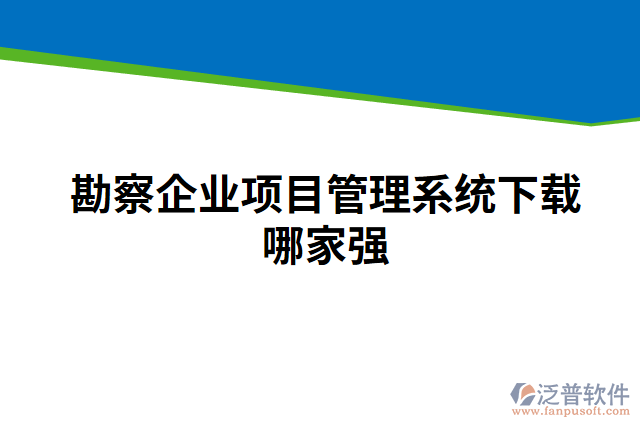 勘察企业项目管理系统下载哪家强

泛普软件
www.fanpusoft.com